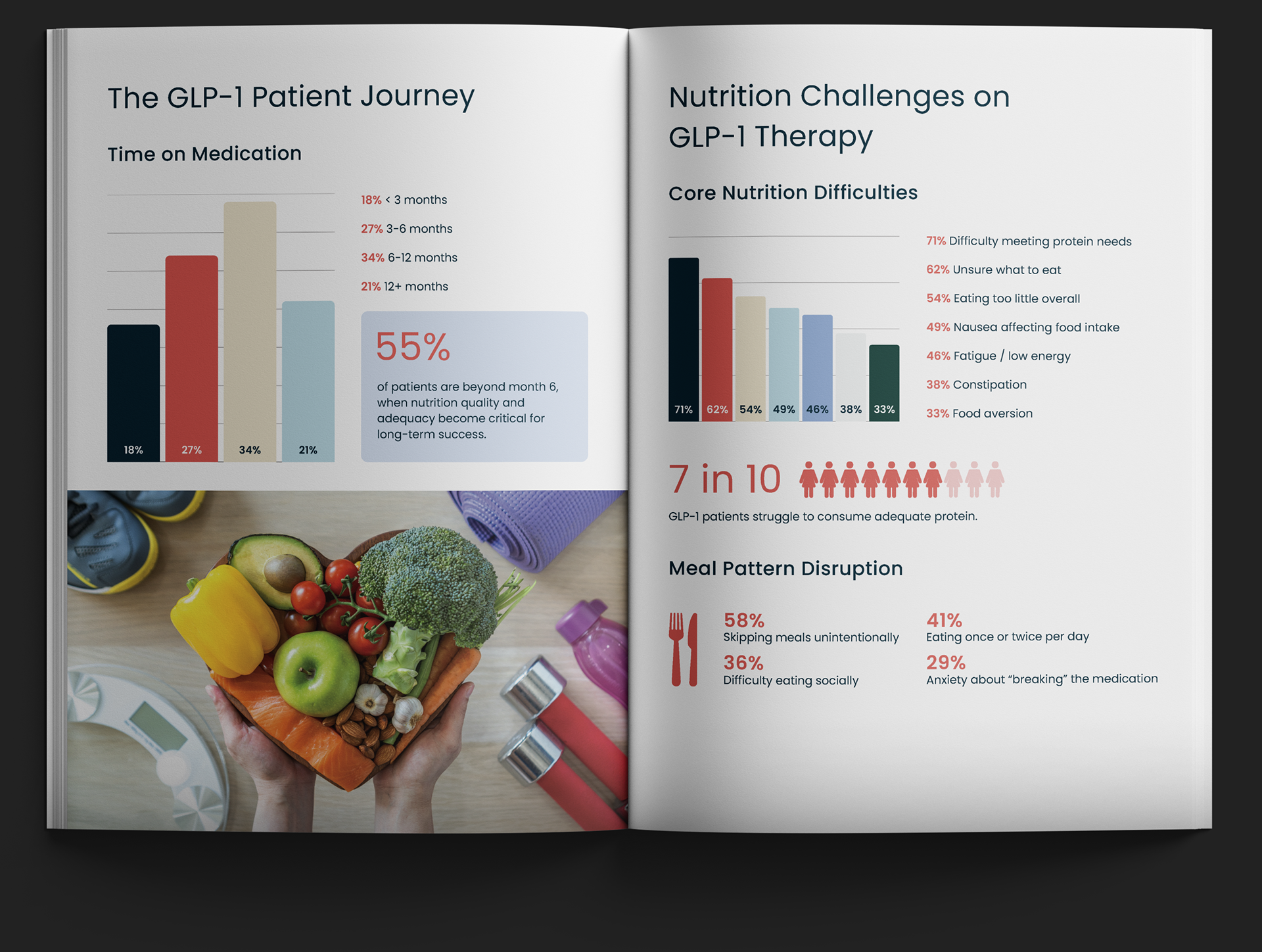 The GLP-1 Patient Journey

Time on Medication

18% 27% 34% 21%

18% < 3 months
27% 3-6 months
34% 6-12 months
21% 12+ months

55%

of patients are beyond month 6, when nutrition quality and adequacy become critical for long-term success.

Nutrition Challenges on GLP-1 Therapy

Core Nutrition Difficulties

71% 62% 54% 49% 46% 38% 33%

71% Difficulty meeting protein needs
62% Unsure what to eat
54% Eating too little overall
49% Nausea affecting food intake
46% Fatigue / low energy
38% Constipation
33% Food aversion

7 in 10

GLP-1 patients struggle to consume adequate protein.

Meal Pattern Disruption

58%
Skipping meals unintentionally

36%
Difficulty eating socially

41%
Eating once or twice per day

29%
Anxiety about "breaking" the medication